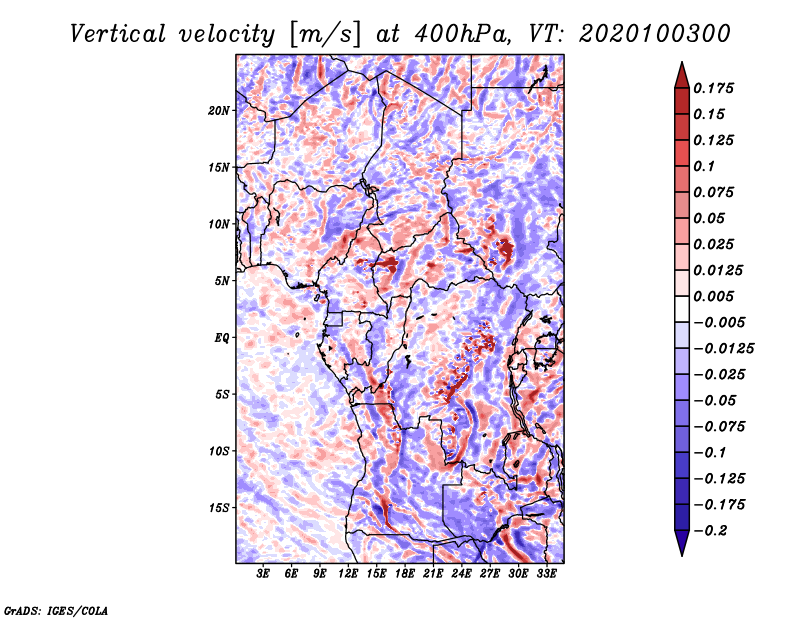 Vertical velocity [m/s] at 400hPa, VT: 2020100300

20N
15N
10N
5N
EQ
5S
10S
15S

3E 6E 9E 12E 15E 18E 21E 24E 27E 30E 33E

0.175
0.15
0.125
0.1
0.075
0.05
0.025
0.0125
0.005
−0.005
−0.0125
−0.025
−0.05
−0.075
−0.1
−0.125
−0.175
−0.2

GrADS: IGES/COLA